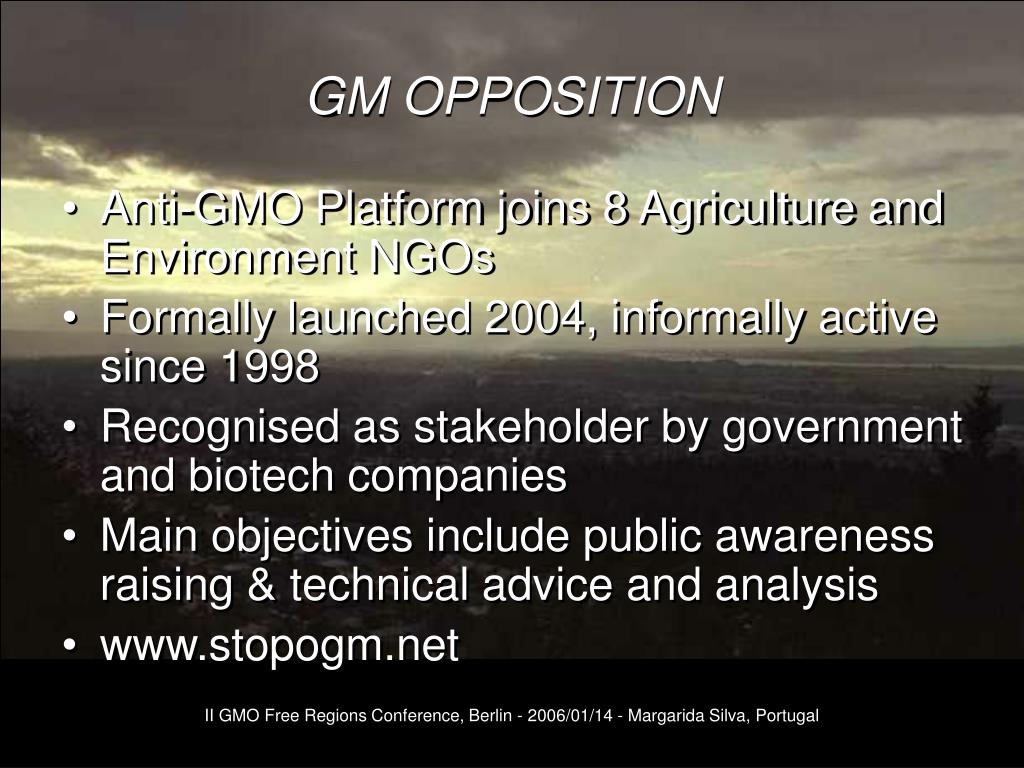 GM OPPOSITION

• Anti-GMO Platform joins 8 Agriculture and Environment NGOs
• Formally launched 2004, informally active since 1998
• Recognised as stakeholder by government and biotech companies
• Main objectives include public awareness raising & technical advice and analysis
• www.stopogm.net

II GMO Free Regions Conference, Berlin - 2006/01/14 - Margarida Silva, Portugal